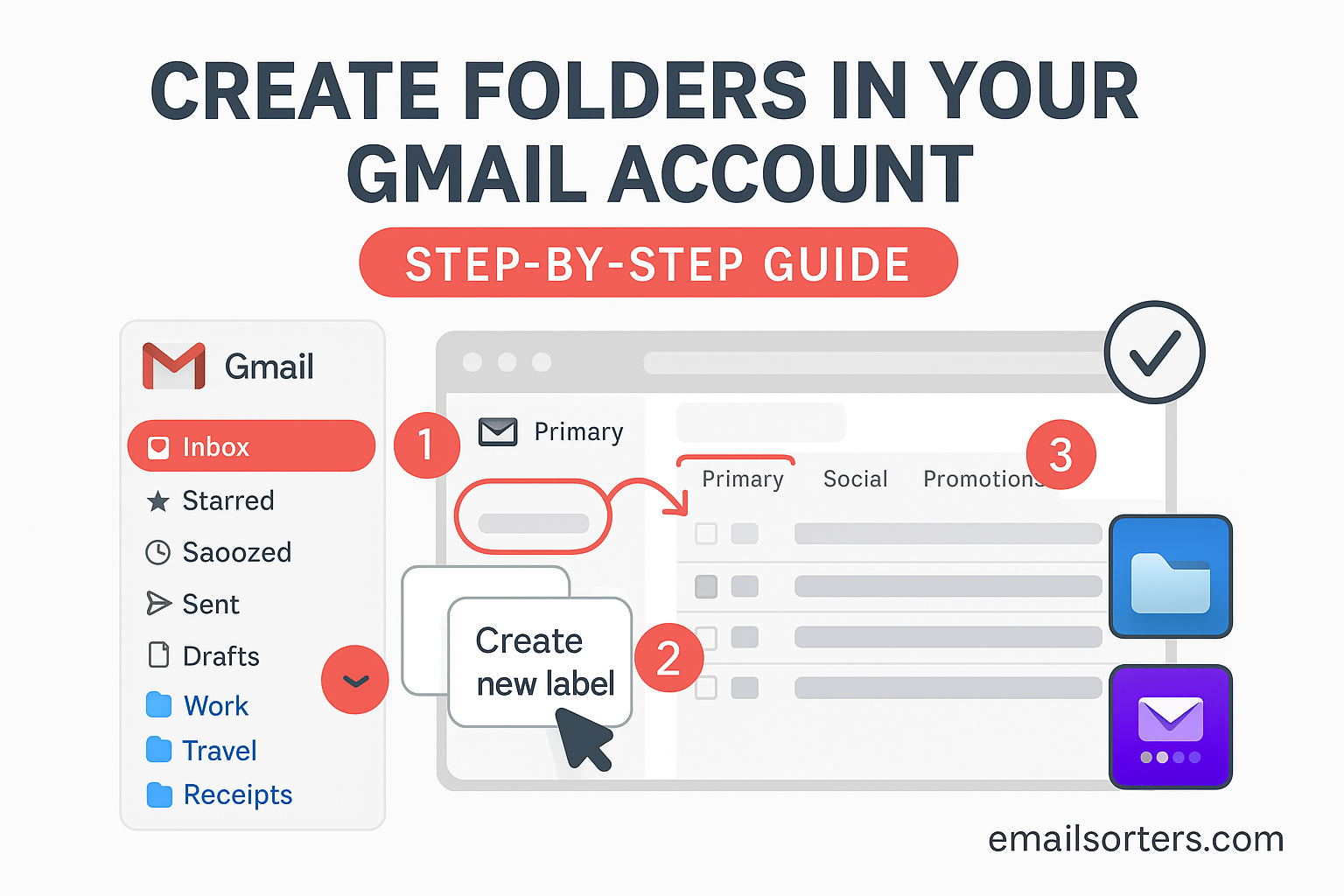 CREATE FOLDERS IN YOUR GMAIL ACCOUNT

STEP-BY-STEP GUIDE

Gmail

Inbox

Starred

Saoozed

Sent

Drafts

Work

Travel

Receipts

1

Primary

Create new label

2

Primary

Social

Promotions

3

emailsorters.com